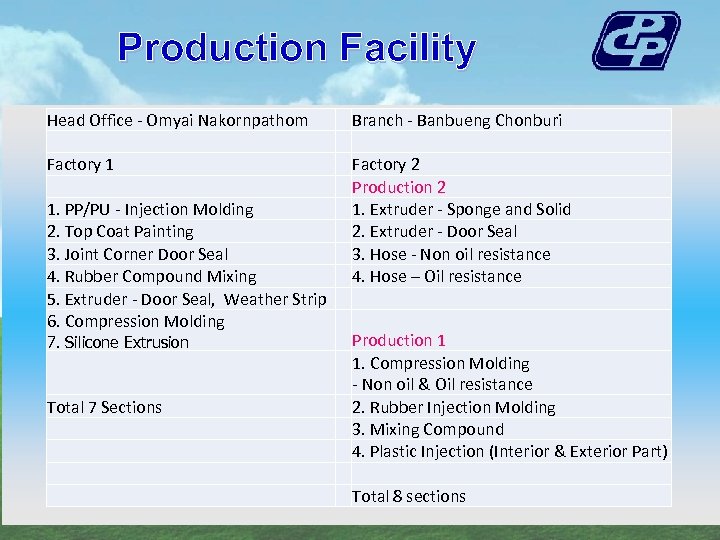 Production Facility

CPP

| Head Office - Omyai Nakornpathom | Branch - Banbueng Chonburi |
|---|---|
| | |
| Factory 1 | Factory 2 |
| | Production 2 |
| 1. PP/PU - Injection Molding | 1. Extruder - Sponge and Solid |
| 2. Top Coat Painting | 2. Extruder - Door Seal |
| 3. Joint Corner Door Seal | 3. Hose - Non oil resistance |
| 4. Rubber Compound Mixing | 4. Hose – Oil resistance |
| 5. Extruder - Door Seal, Weather Strip | |
| 6. Compression Molding 7. Silicone Extrusion | Production 1 |
| | 1. Compression Molding - Non oil & Oil resistance |
| Total 7 Sections | 2. Rubber Injection Molding |
| | 3. Mixing Compound |
| | 4. Plastic Injection (Interior & Exterior Part) |
| | |
| | Total 8 sections |